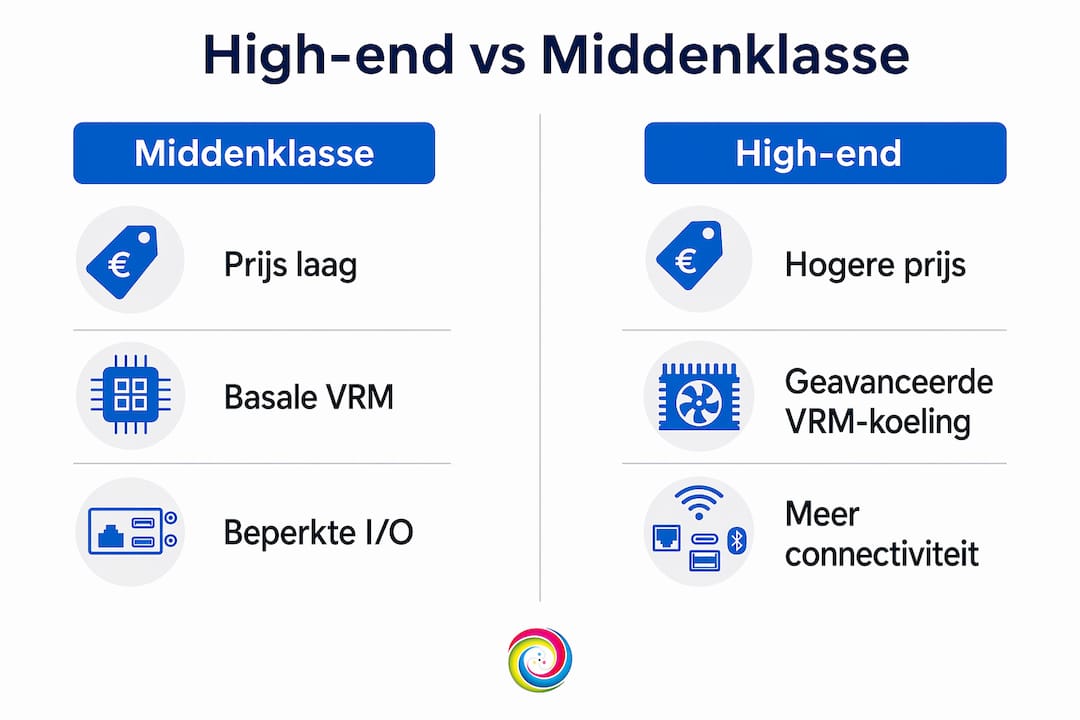 High-end vs Middenklasse

Middenklasse

€

Prijs laag

Basale VRM

Beperkte I/O

High-end

€

Hogere prijs

Geavanceerde VRM-koeling

Meer connectiviteit